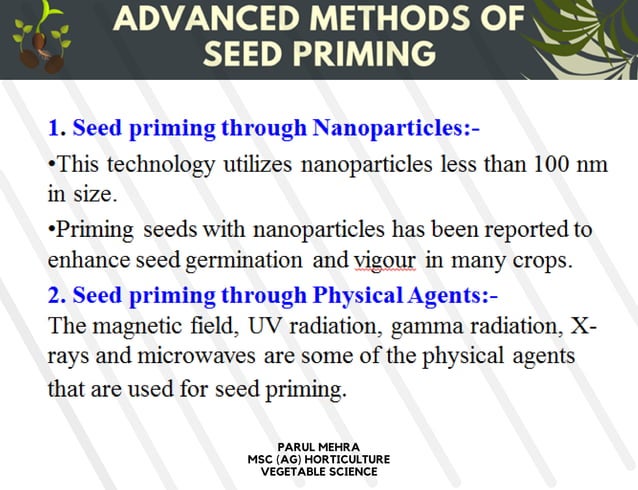 ADVANCED METHODS OF SEED PRIMING

1. Seed priming through Nanoparticles:-

•This technology utilizes nanoparticles less than 100 nm in size.

•Priming seeds with nanoparticles has been reported to enhance seed germination and vigour in many crops.

2. Seed priming through Physical Agents:-

The magnetic field, UV radiation, gamma radiation, X-rays and microwaves are some of the physical agents that are used for seed priming.

PARUL MEHRA
MSC (AG) HORTICULTURE
VEGETABLE SCIENCE